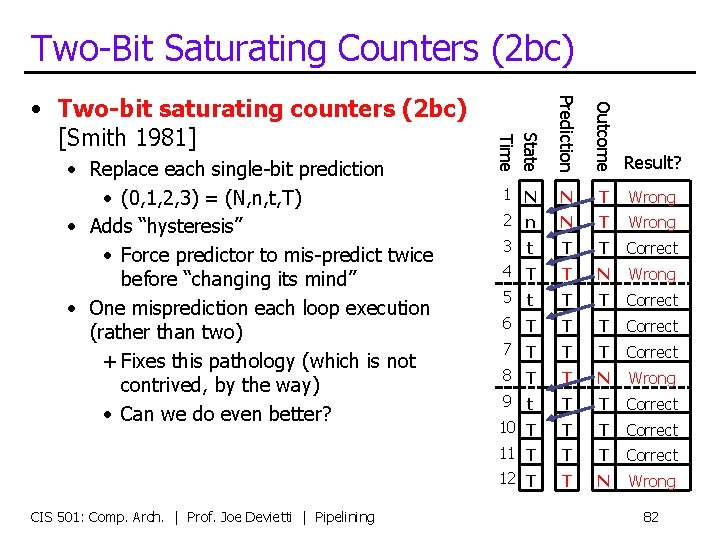 Two-Bit Saturating Counters (2bc)

• Two-bit saturating counters (2bc) [Smith 1981]
  • Replace each single-bit prediction
    • (0,1,2,3) = (N,n,t,T)
  • Adds "hysteresis"
    • Force predictor to mis-predict twice before "changing its mind"
  • One misprediction each loop execution (rather than two)
    + Fixes this pathology (which is not contrived, by the way)
    • Can we do even better?

| Time | State | Prediction | Outcome | Result? |
|---|---|---|---|---|
| 1 | N | N | T | Wrong |
| 2 | n | N | T | Wrong |
| 3 | t | T | T | Correct |
| 4 | T | T | N | Wrong |
| 5 | t | T | T | Correct |
| 6 | T | T | T | Correct |
| 7 | T | T | T | Correct |
| 8 | T | T | N | Wrong |
| 9 | t | T | T | Correct |
| 10 | T | T | T | Correct |
| 11 | T | T | T | Correct |
| 12 | T | T | N | Wrong |

CIS 501: Comp. Arch. | Prof. Joe Devietti | Pipelining

82